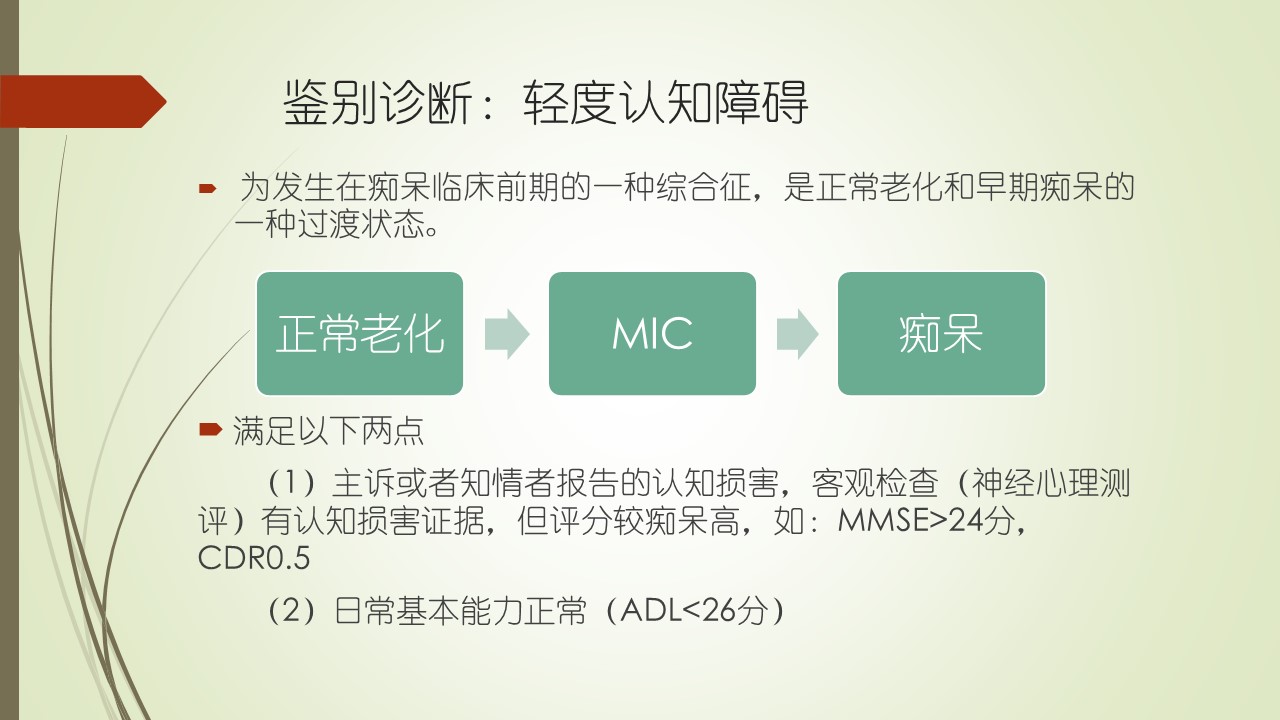 鉴别诊断：轻度认知障碍

为发生在痴呆临床前期的一种综合征，是正常老化和早期痴呆的一种过渡状态。

正常老化

MIC

痴呆

满足以下两点

（1）主诉或者知情者报告的认知损害，客观检查（神经心理测评）有认知损害证据，但评分较痴呆高，如：MMSE>24分，CDR0.5

（2）日常基本能力正常（ADL<26分）